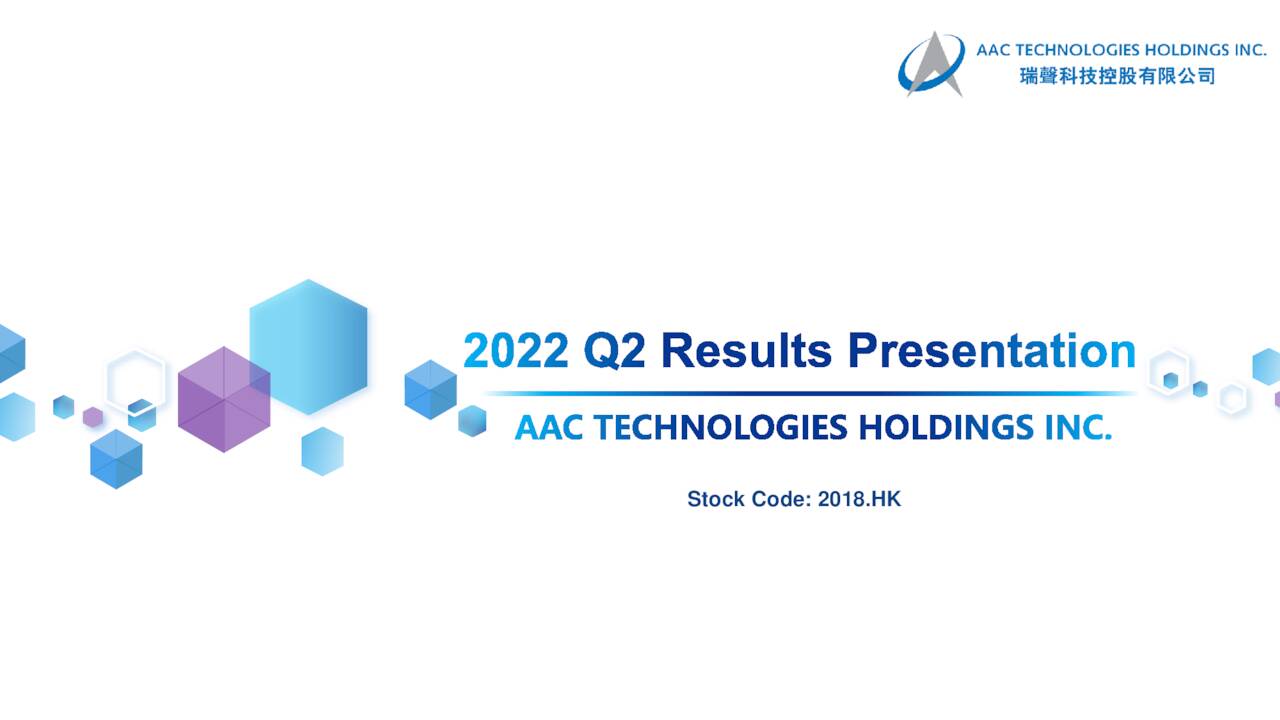 AAC TECHNOLOGIES HOLDINGS INC.
瑞聲科技控股有限公司

2022 Q2 Results Presentation

AAC TECHNOLOGIES HOLDINGS INC.

Stock Code: 2018.HK